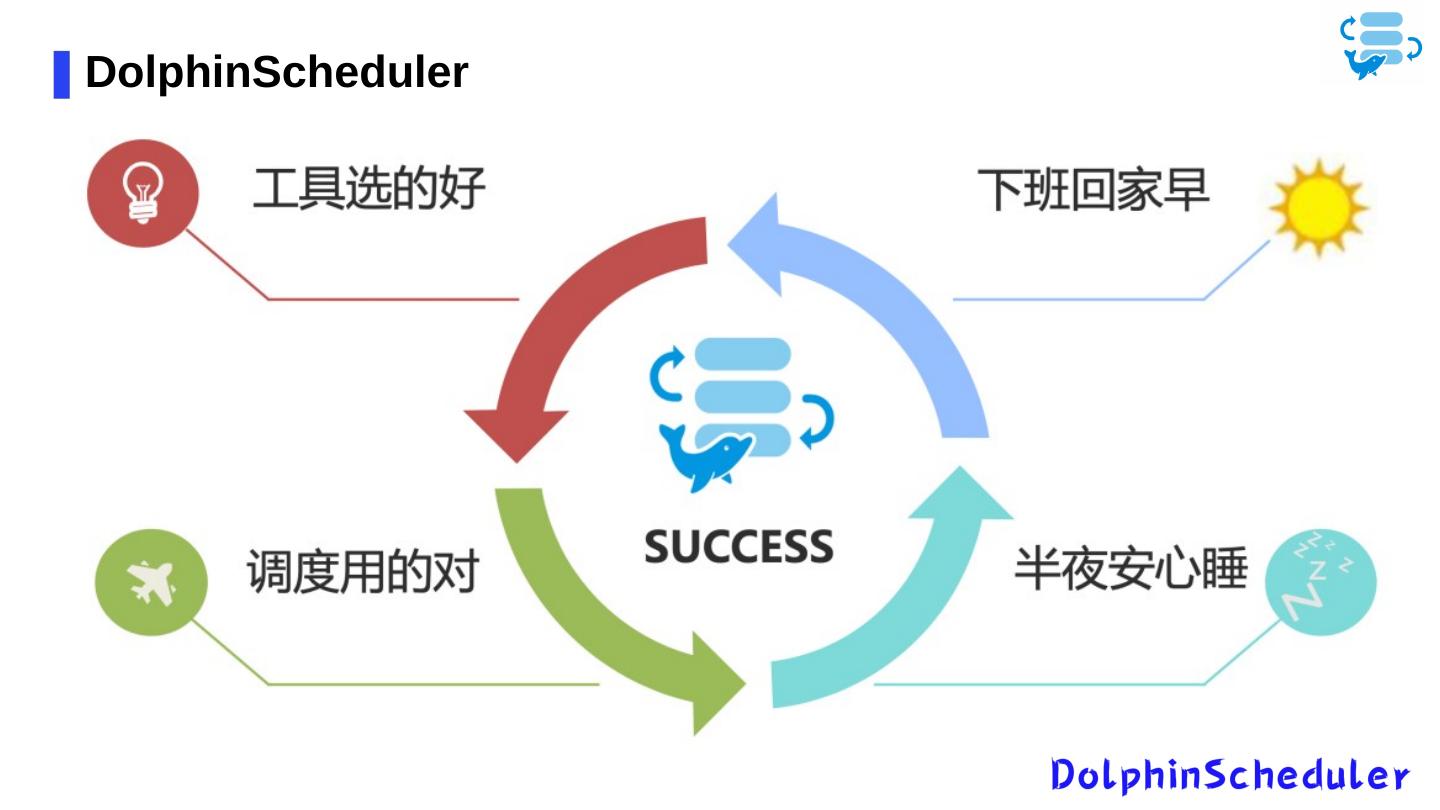 DolphinScheduler

工具选的好

下班回家早

SUCCESS

调度用的对

半夜安心睡

DolphinScheduler